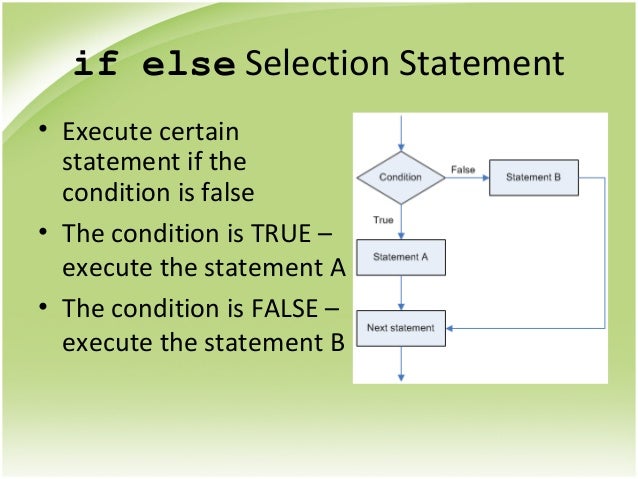 if else Selection Statement

• Execute certain statement if the condition is false

• The condition is TRUE – execute the statement A

• The condition is FALSE – execute the statement B

Condition
False
Statement B
True
Statement A
Next statement